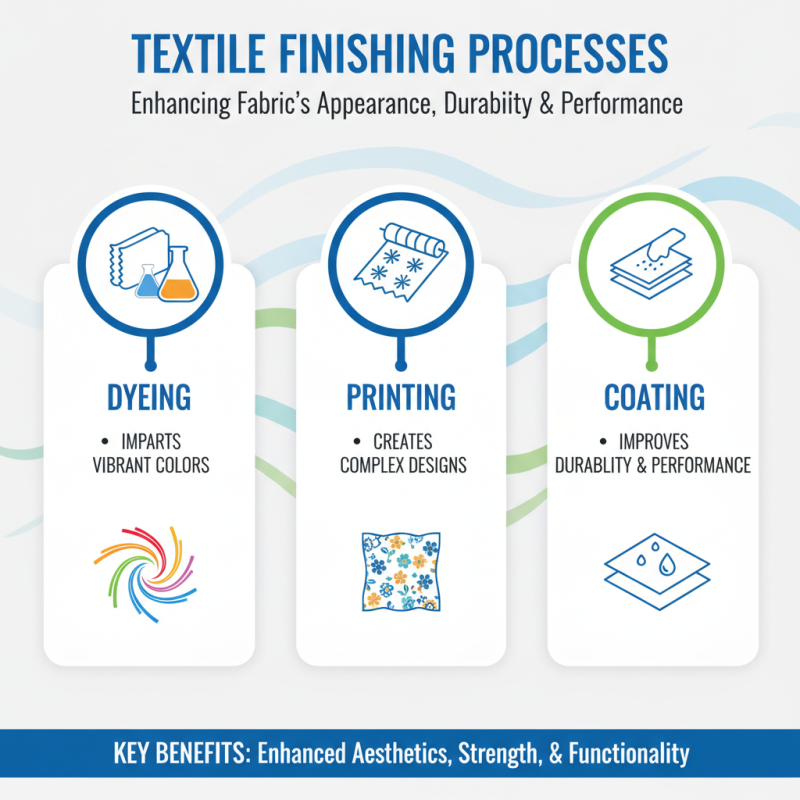 TEXTILE FINISHING PROCESSES

Enhancing Fabric's Appearance, Durabiity & Performance

DYEING

• IMPARTS VIBRANT COLORS

PRINTING

• CREATES COMPLEX DESIGNS

COATING

• IMPROVES DURABLITY & PERFORMANCE

KEY BENEFITS: Enhanced Aesthetics, Strength, & Functionality